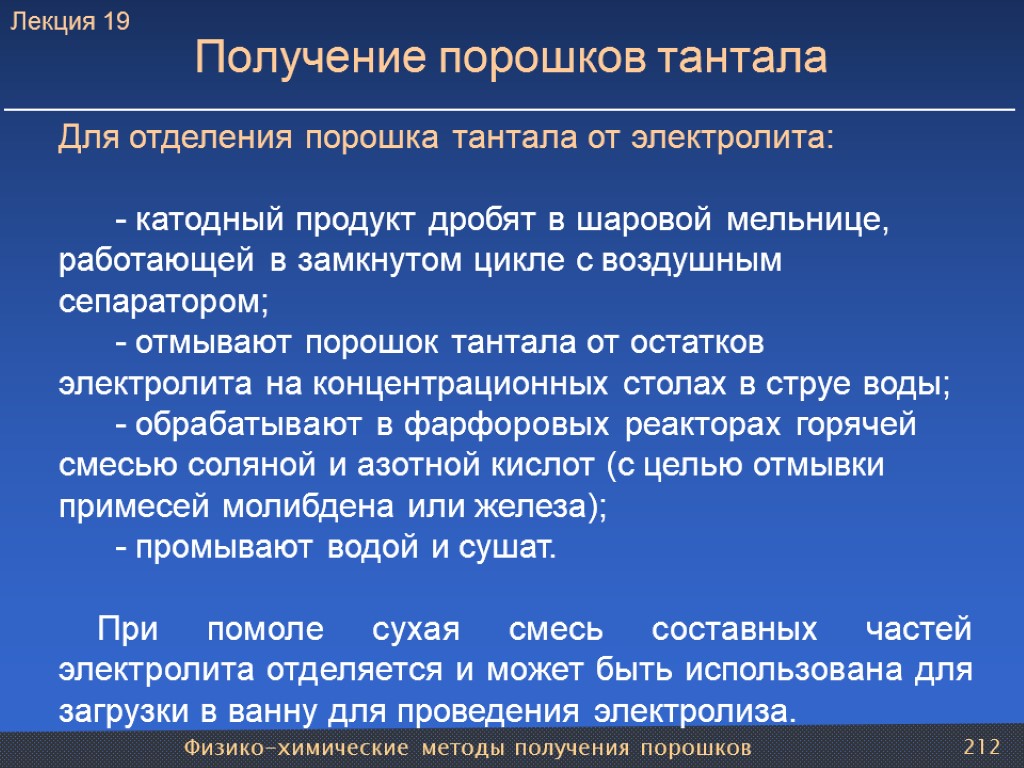 Лекция 19

Получение порошков тантала

Для отделения порошка тантала от электролита:

- катодный продукт дробят в шаровой мельнице, работающей в замкнутом цикле с воздушным сепаратором;
- отмывают порошок тантала от остатков электролита на концентрационных столах в струе воды;
- обрабатывают в фарфоровых реакторах горячей смесью соляной и азотной кислот (с целью отмывки примесей молибдена или железа);
- промывают водой и сушат.

При помоле сухая смесь составных частей электролита отделяется и может быть использована для загрузки в ванну для проведения электролиза.

Физико-химические методы получения порошков

212